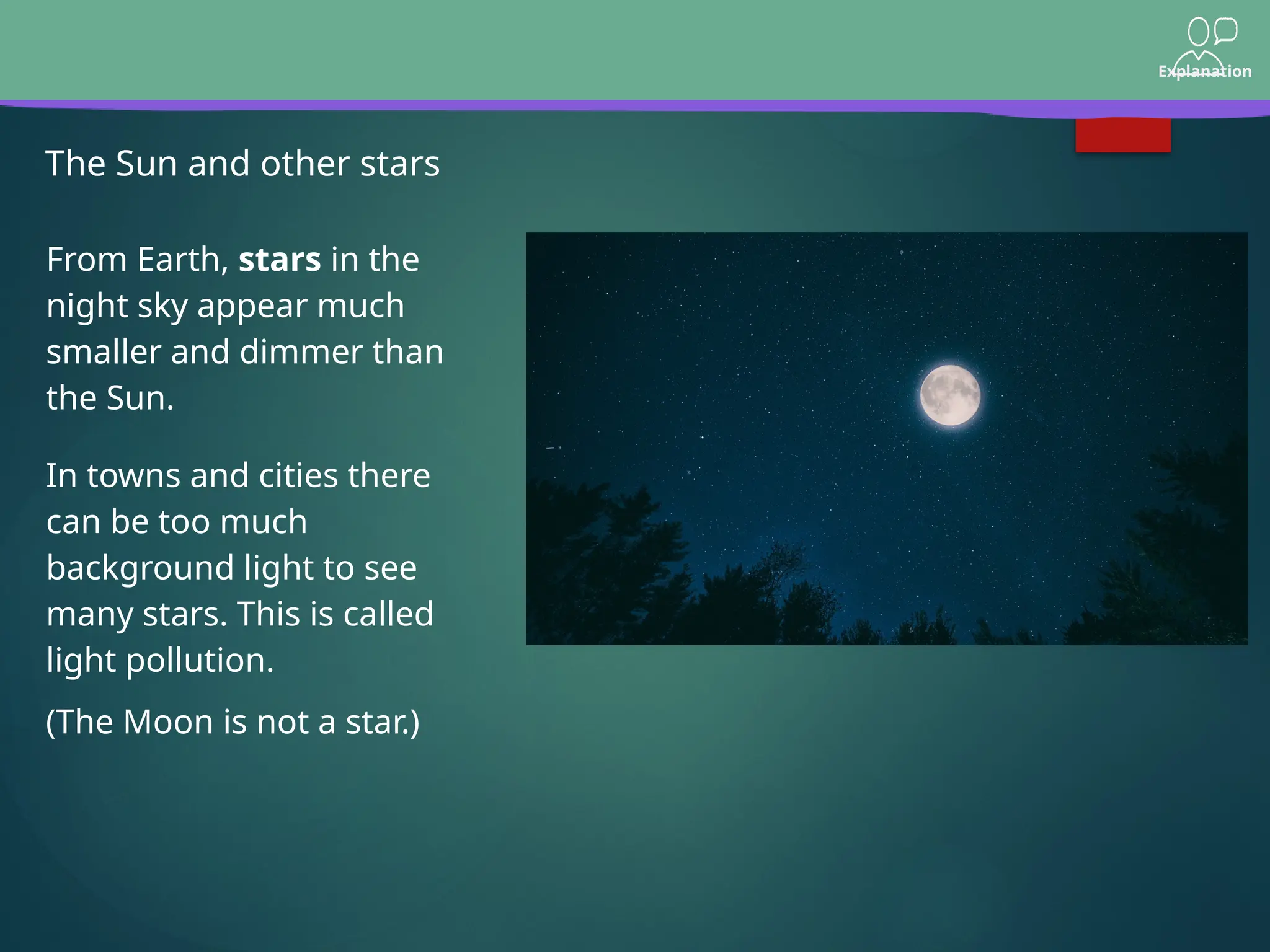 Explanation

The Sun and other stars

From Earth, stars in the night sky appear much smaller and dimmer than the Sun.

In towns and cities there can be too much background light to see many stars. This is called light pollution.

(The Moon is not a star.)